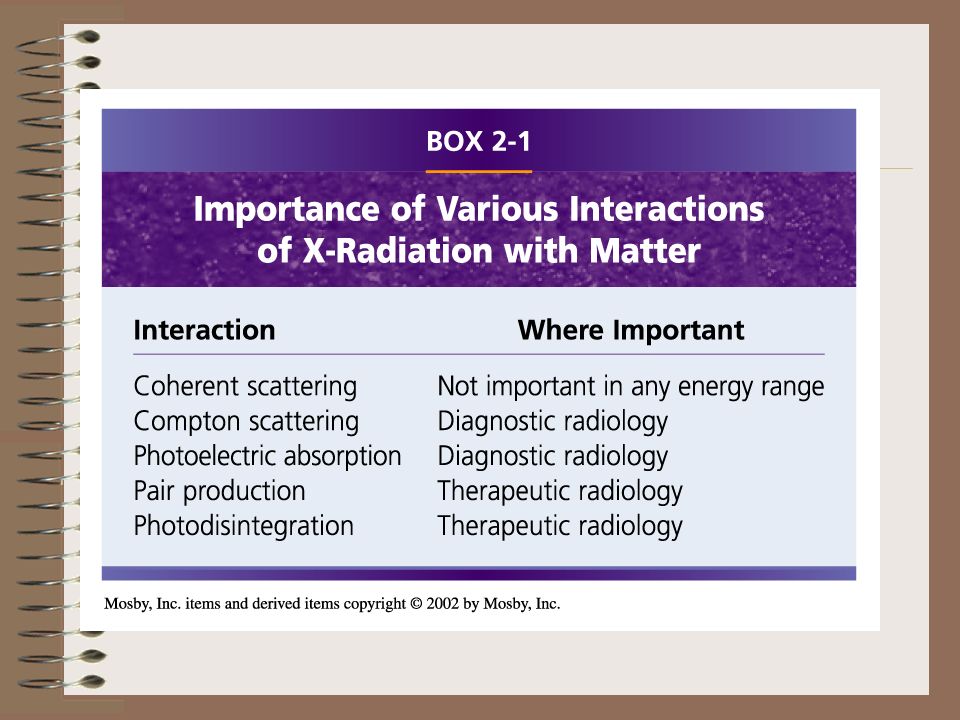 BOX 2-1

Importance of Various Interactions of X-Radiation with Matter

| Interaction | Where Important |
|---|---|
| Coherent scattering | Not important in any energy range |
| Compton scattering | Diagnostic radiology |
| Photoelectric absorption | Diagnostic radiology |
| Pair production | Therapeutic radiology |
| Photodisintegration | Therapeutic radiology |

Mosby, Inc. items and derived items copyright © 2002 by Mosby, Inc.